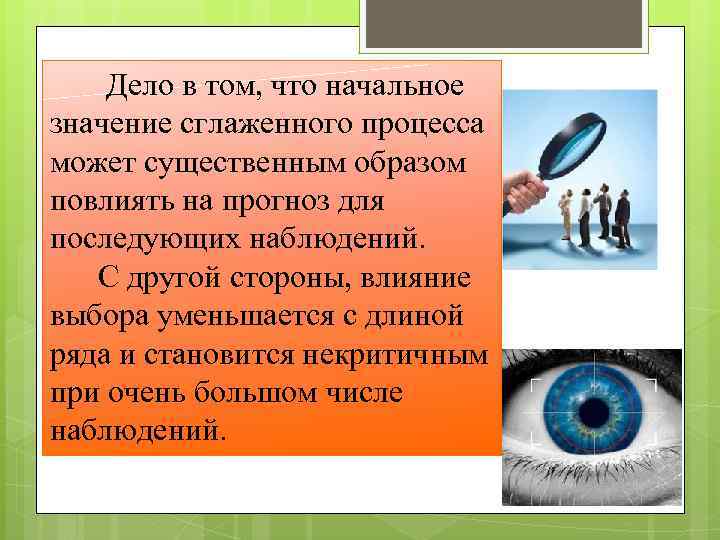 Дело в том, что начальное значение сглаженного процесса может существенным образом повлиять на прогноз для последующих наблюдений.

С другой стороны, влияние выбора уменьшается с длиной ряда и становится некритичным при очень большом числе наблюдений.